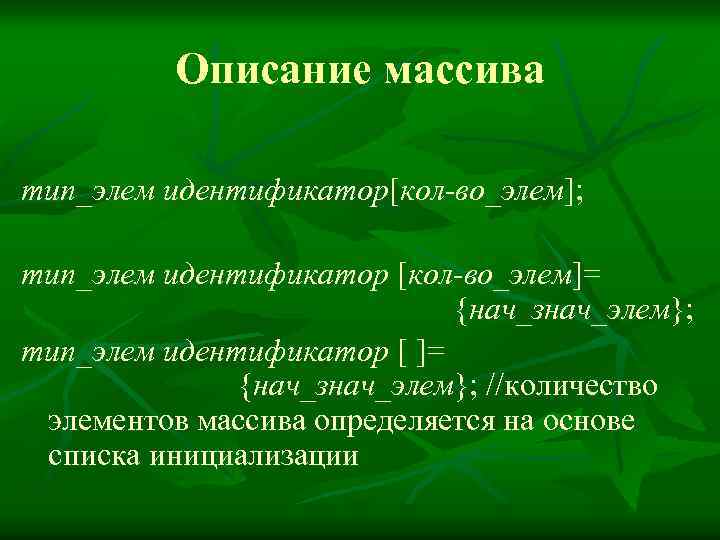 Описание массива

тип_элем идентификатор[кол-во_элем];

тип_элем идентификатор [кол-во_элем]= {нач_знач_элем};

тип_элем идентификатор [ ]= {нач_знач_элем}; //количество элементов массива определяется на основе списка инициализации